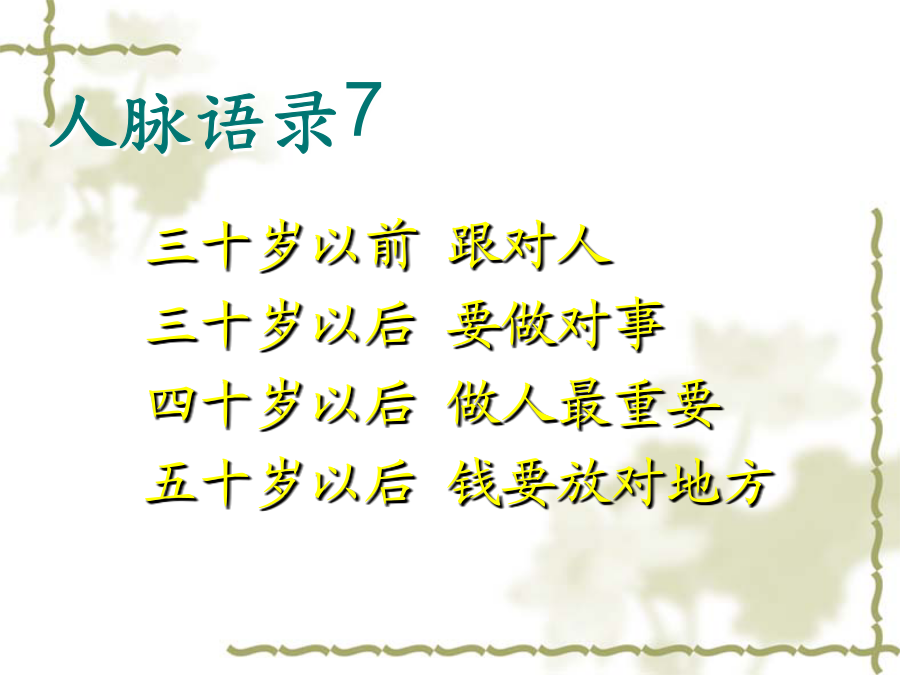 人脉语录7

三十岁以前 跟对人
三十岁以后 要做对事
四十岁以后 做人最重要
五十岁以后 钱要放对地方